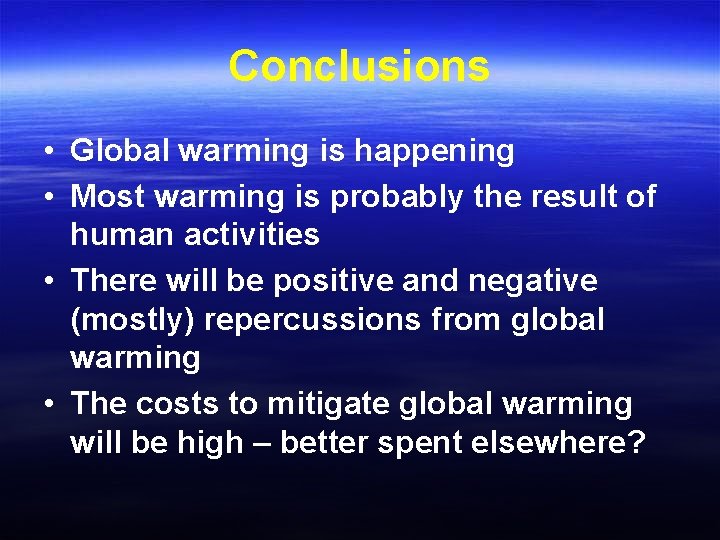 Conclusions

• Global warming is happening
• Most warming is probably the result of human activities
• There will be positive and negative (mostly) repercussions from global warming
• The costs to mitigate global warming will be high – better spent elsewhere?